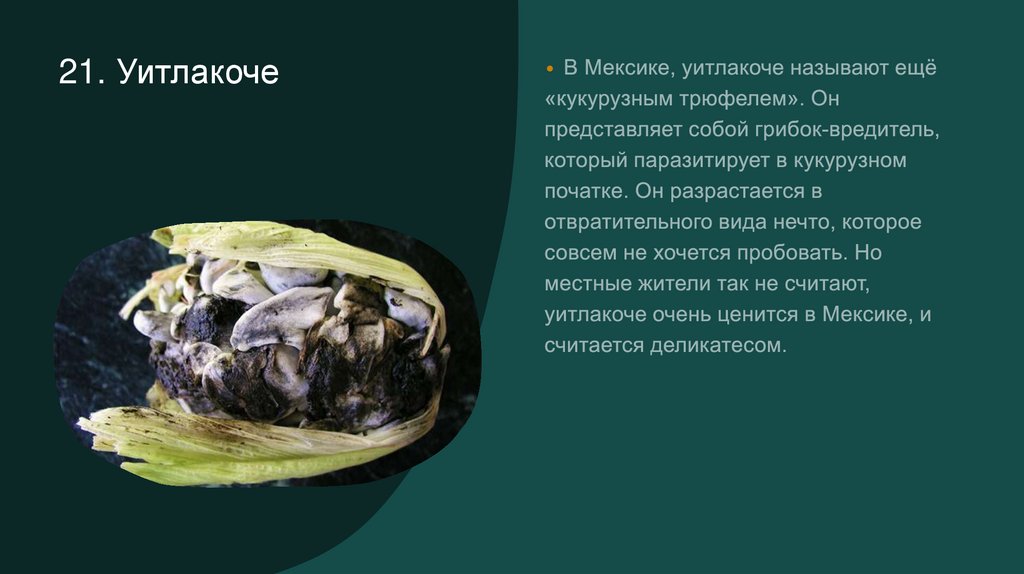 21. Уитлакоче

• В Мексике, уитлакоче называют ещё «кукурузным трюфелем». Он представляет собой грибок-вредитель, который паразитирует в кукурузном початке. Он разрастается в отвратительного вида нечто, которое совсем не хочется пробовать. Но местные жители так не считают, уитлакоче очень ценится в Мексике, и считается деликатесом.